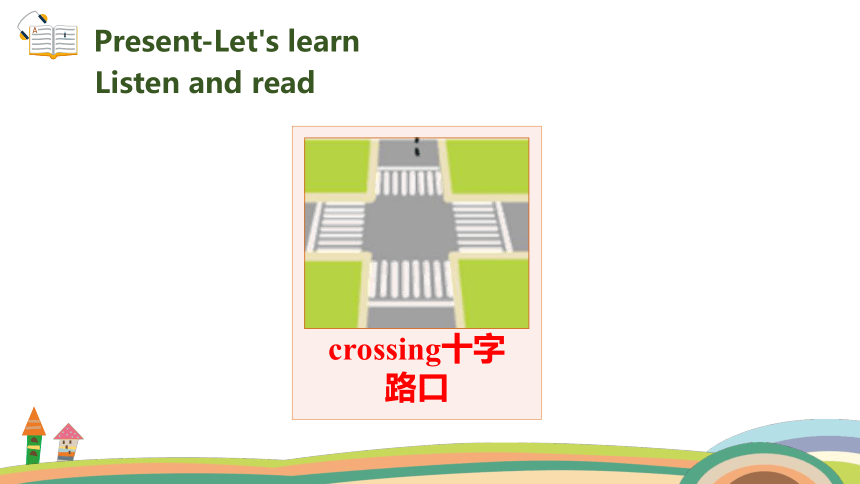 Present-Let's learn
Listen and read

crossing十字路口